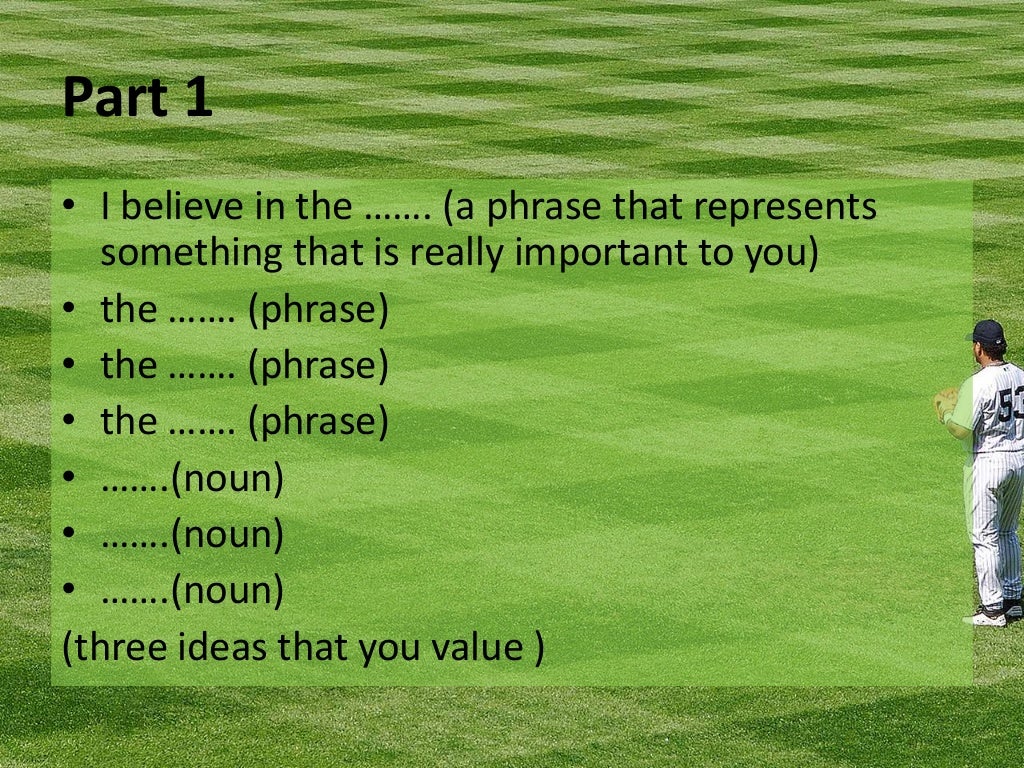 Part 1

• I believe in the ……. (a phrase that represents something that is really important to you)
• the ……. (phrase)
• the ……. (phrase)
• the ……. (phrase)
• …….(noun)
• …….(noun)
• …….(noun)
(three ideas that you value )

53